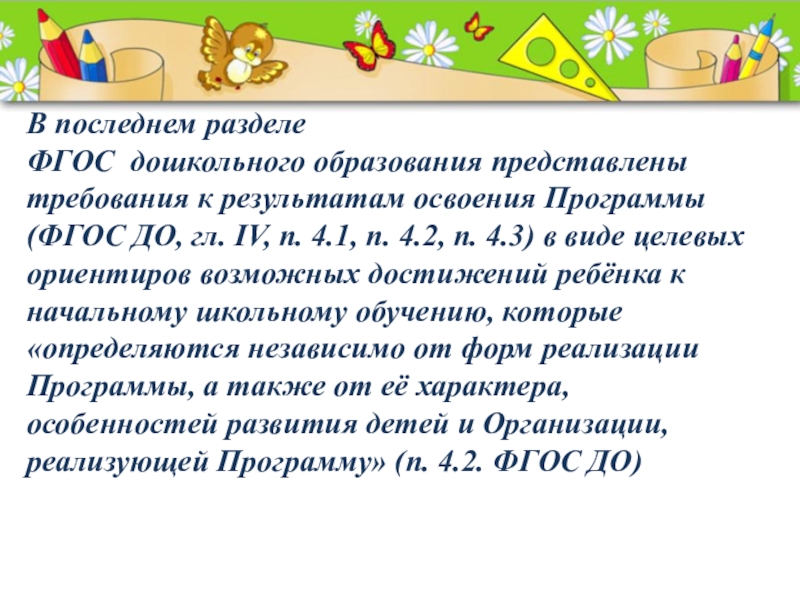 В последнем разделе
ФГОС дошкольного образования представлены требования к результатам освоения Программы (ФГОС ДО, гл. IV, п. 4.1, п. 4.2, п. 4.3) в виде целевых ориентиров возможных достижений ребёнка к начальному школьному обучению, которые «определяются независимо от форм реализации Программы, а также от её характера, особенностей развития детей и Организации, реализующей Программу» (п. 4.2. ФГОС ДО)